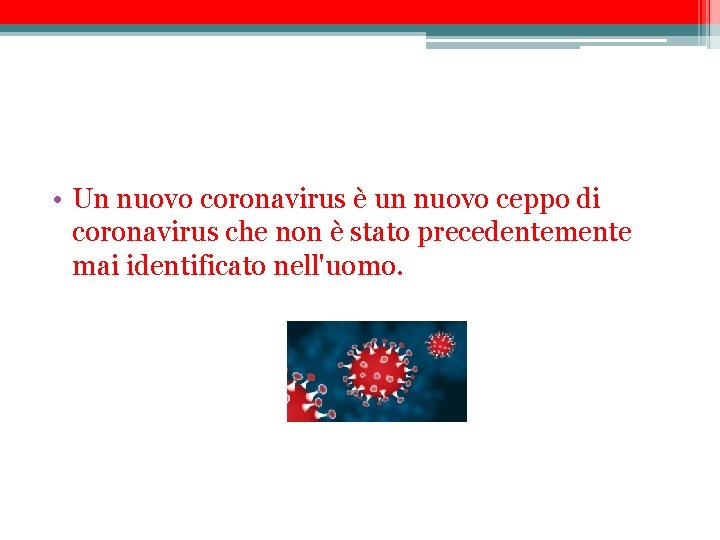 • Un nuovo coronavirus è un nuovo ceppo di coronavirus che non è stato precedentemente mai identificato nell'uomo.